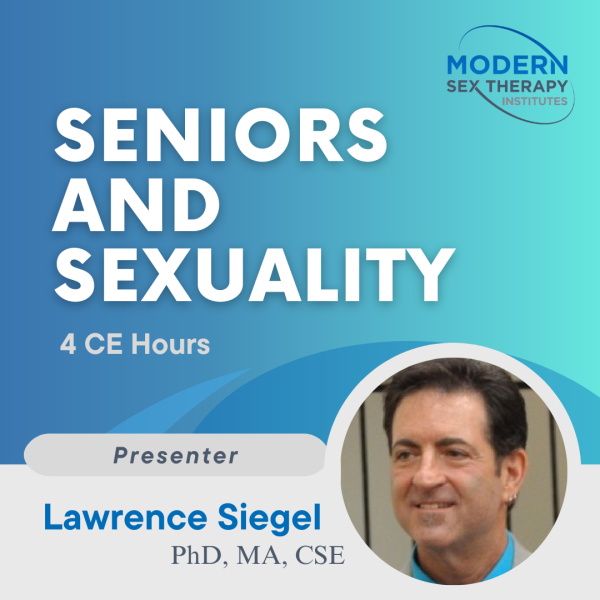 MODERN
SEX THERAPY
INSTITUTES

SENIORS AND SEXUALITY

4 CE Hours

Presenter

Lawrence Siegel
PhD, MA, CSE